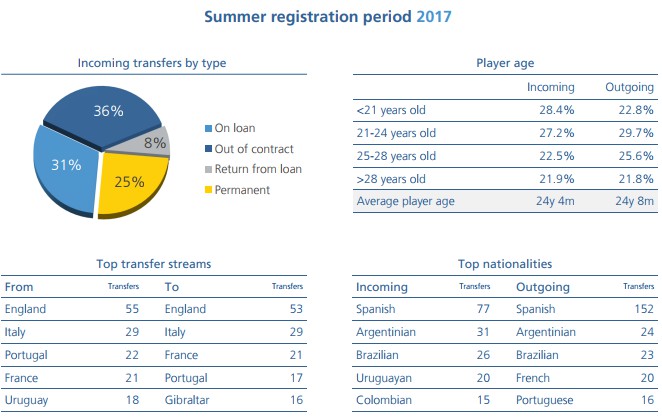 Summer registration period 2017

Incoming transfers by type

36%
8%
31%
25%

On loan
Out of contract
Return from loan
Permanent

Player age

| | Incoming | Outgoing |
|---|---|---|
| <21 years old | 28.4% | 22.8% |
| 21-24 years old | 27.2% | 29.7% |
| 25-28 years old | 22.5% | 25.6% |
| >28 years old | 21.9% | 21.8% |
| Average player age | 24y 4m | 24y 8m |

Top transfer streams

| From | Transfers | To | Transfers |
|---|---|---|---|
| England | 55 | England | 53 |
| Italy | 29 | Italy | 29 |
| Portugal | 22 | France | 21 |
| France | 21 | Portugal | 17 |
| Uruguay | 18 | Gibraltar | 16 |

Top nationalities

| Incoming | Transfers | Outgoing | Transfers |
|---|---|---|---|
| Spanish | 77 | Spanish | 152 |
| Argentinian | 31 | Argentinian | 24 |
| Brazilian | 26 | Brazilian | 23 |
| Uruguayan | 20 | French | 20 |
| Colombian | 15 | Portuguese | 16 |